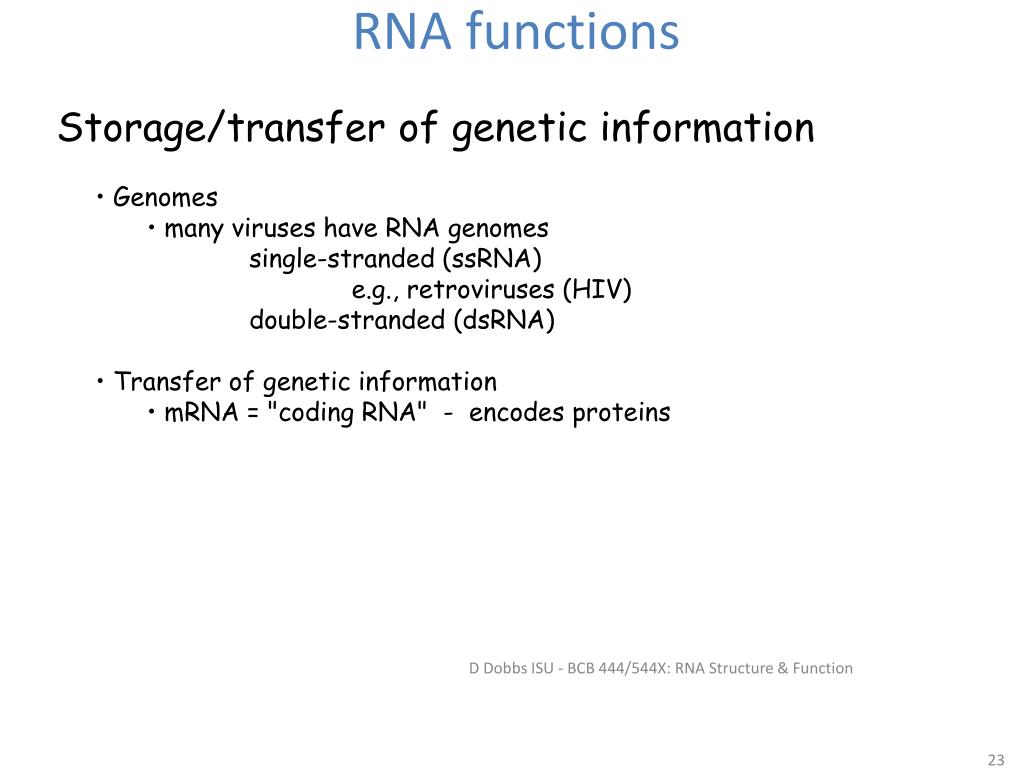 RNA functions

Storage/transfer of genetic information

• Genomes
• many viruses have RNA genomes
single-stranded (ssRNA)
e.g., retroviruses (HIV)
double-stranded (dsRNA)

• Transfer of genetic information
• mRNA = "coding RNA" - encodes proteins

D Dobbs ISU - BCB 444/544X: RNA Structure & Function

23